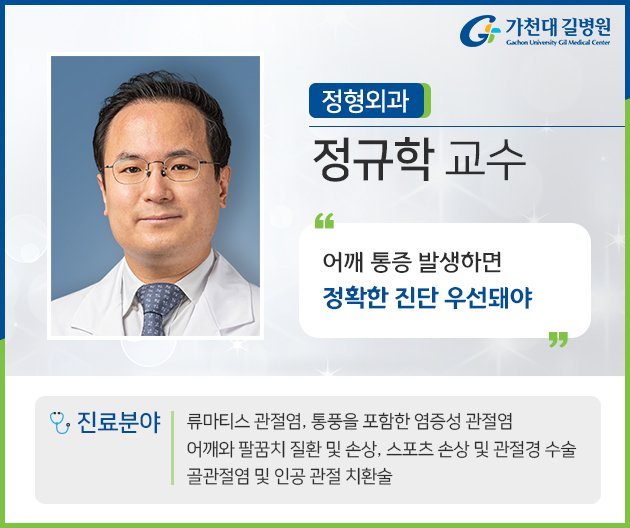 가천대 길병원
Gachon University Gil Medical Center

정형외과

정규학 교수

“
어깨 통증 발생하면
정확한 진단 우선돼야
”

진료분야

류마티스 관절염, 통풍을 포함한 염증성 관절염
어깨와 팔꿈치 질환 및 손상, 스포츠 손상 및 관절경 수술
골관절염 및 인공 관절 치환술